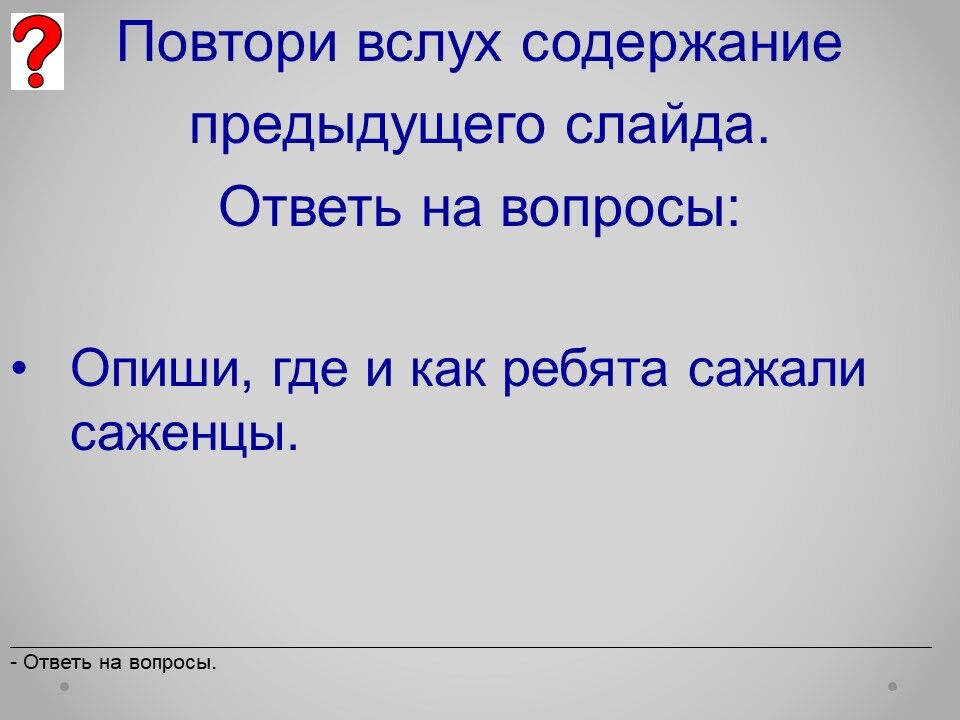 ?

Повтори вслух содержание предыдущего слайда.
Ответь на вопросы:

• Опиши, где и как ребята сажали саженцы.

- Ответь на вопросы.